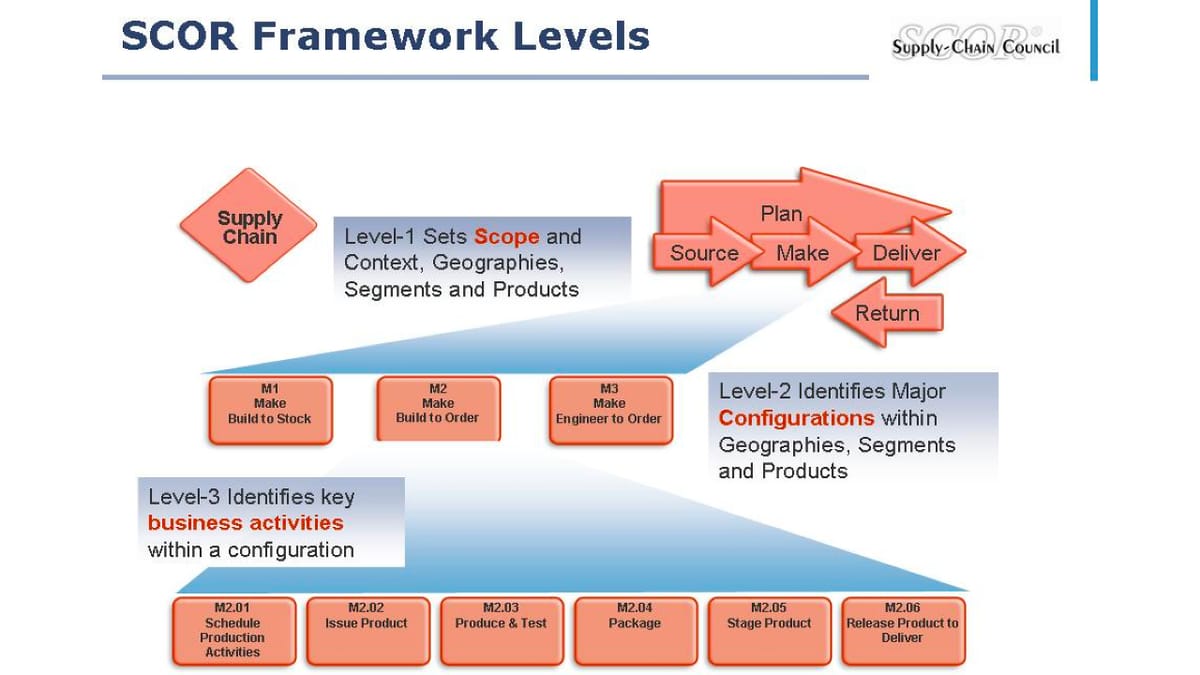 SCOR Framework Levels

SCOR®
Supply-Chain Council

Supply Chain

Level-1 Sets Scope and Context, Geographies, Segments and Products

Plan
Source
Make
Deliver
Return

M1
Make
Build to Stock

M2
Make
Build to Order

M3
Make
Engineer to Order

Level-2 Identifies Major Configurations within Geographies, Segments and Products

Level-3 Identifies key business activities within a configuration

M2.01
Schedule Production Activities

M2.02
Issue Product

M2.03
Produce & Test

M2.04
Package

M2.05
Stage Product

M2.06
Release Product to Deliver